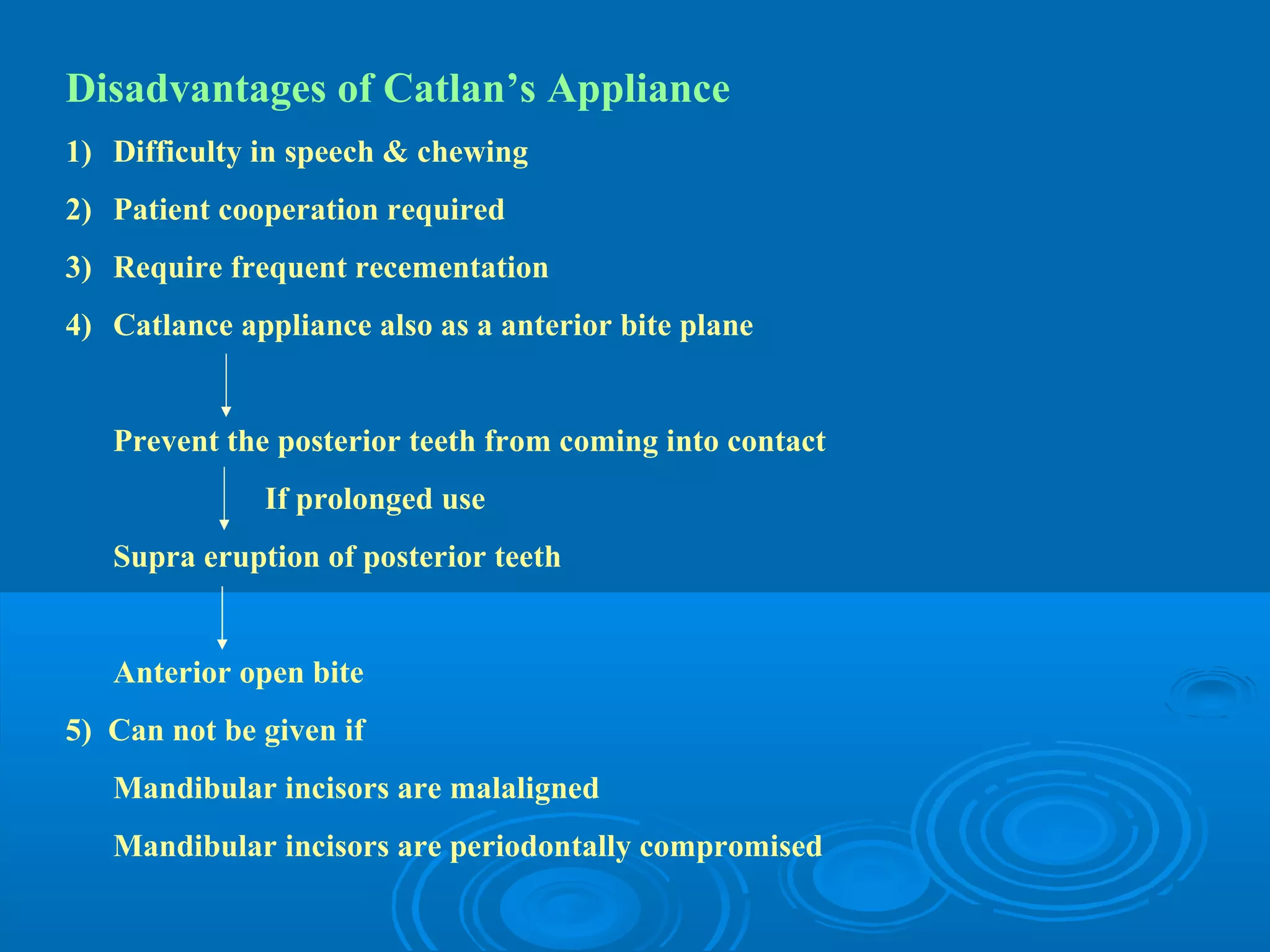 Disadvantages of Catlan's Appliance

1) Difficulty in speech & chewing

2) Patient cooperation required

3) Require frequent recementation

4) Catlance appliance also as a anterior bite plane

Prevent the posterior teeth from coming into contact

If prolonged use

Supra eruption of posterior teeth

Anterior open bite

5) Can not be given if

Mandibular incisors are malaligned

Mandibular incisors are periodontally compromised